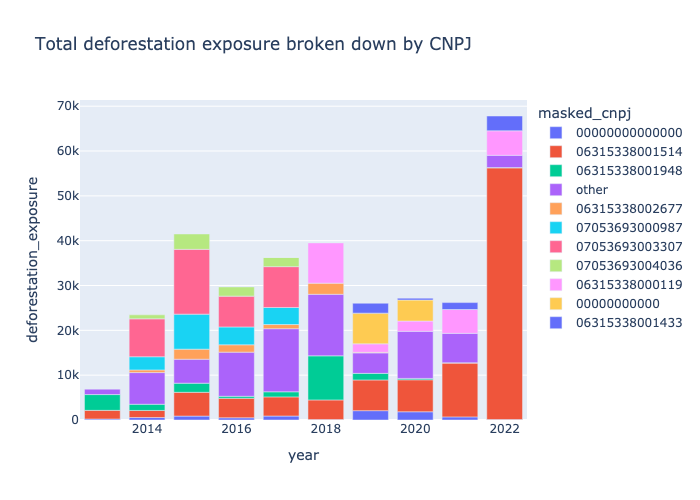 Total deforestation exposure broken down by CNPJ

deforestation_exposure

70k
60k
50k
40k
30k
20k
10k
0

2014
2016
2018
2020
2022

year

masked_cnpj
00000000000000
06315338001514
06315338001948
other
06315338002677
07053693000987
07053693003307
07053693004036
06315338000119
00000000000
06315338001433